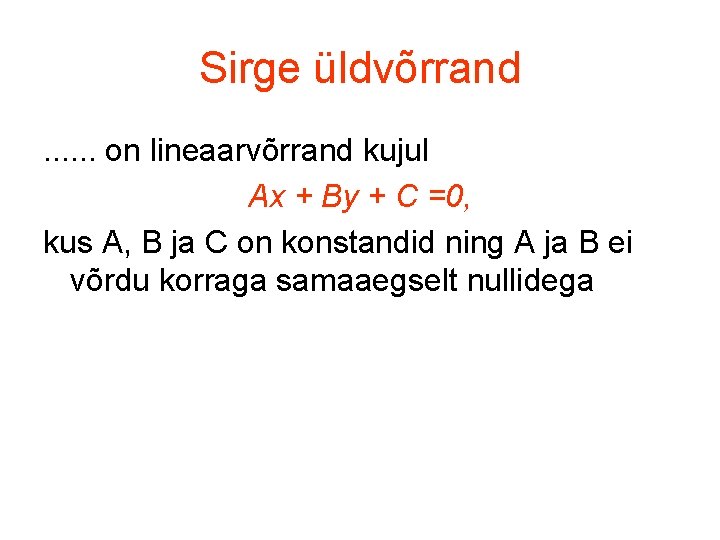 Sirge üldvõrrand

...... on lineaarvõrrand kujul

$Ax + By + C = 0$,

kus A, B ja C on konstandid ning A ja B ei võrdu korraga samaaegselt nullidega